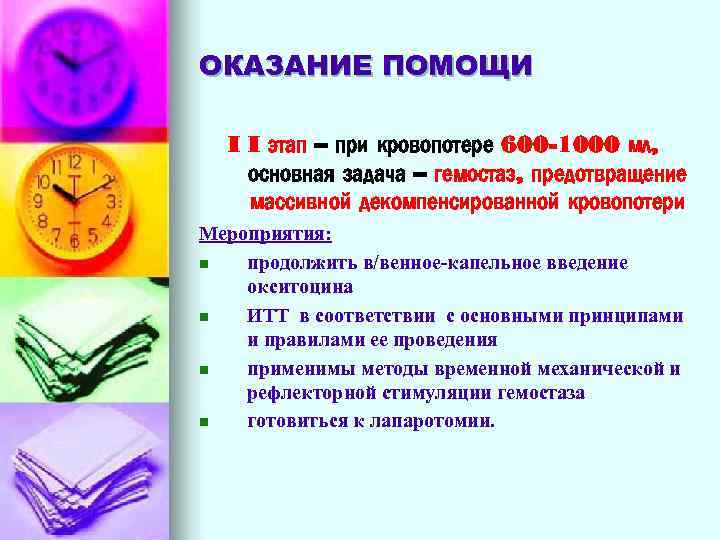 ОКАЗАНИЕ ПОМОЩИ

I I этап – при кровопотере 600-1000 мл, основная задача – гемостаз, предотвращение массивной декомпенсированной кровопотери

Мероприятия:

- продолжить в/венное-капельное введение окситоцина
- ИТТ в соответствии с основными принципами и правилами ее проведения
- применимы методы временной механической и рефлекторной стимуляции гемостаза
- готовиться к лапаротомии.